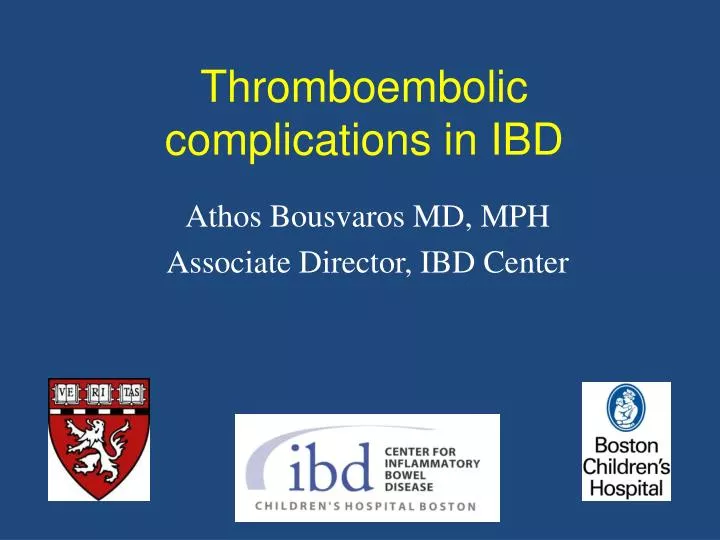 Thromboembolic complications in IBD

Athos Bousvaros MD, MPH

Associate Director, IBD Center

VE RI TAS

ibd CENTER FOR INFLAMMATORY BOWEL DISEASE

CHILDREN'S HOSPITAL BOSTON

Boston Children's Hospital